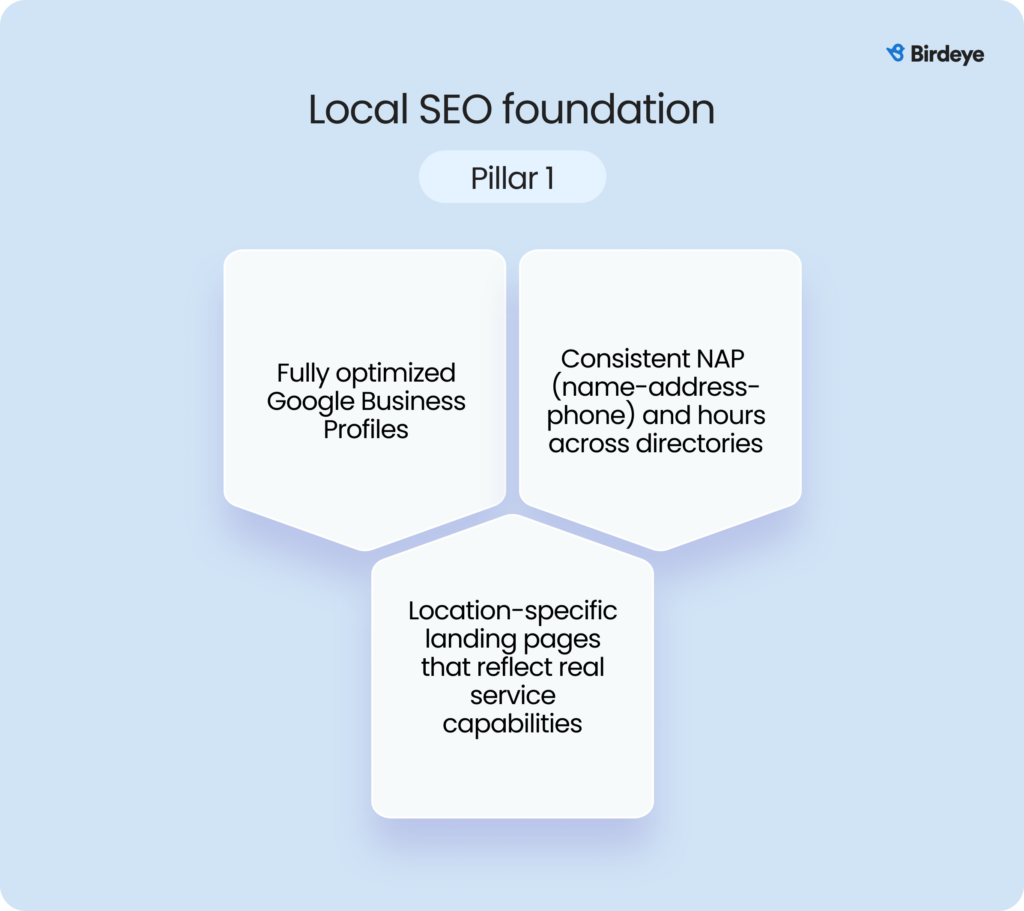 Birdeye

Local SEO foundation

Pillar 1

Fully optimized Google Business Profiles

Consistent NAP (name-address-phone) and hours across directories

Location-specific landing pages that reflect real service capabilities